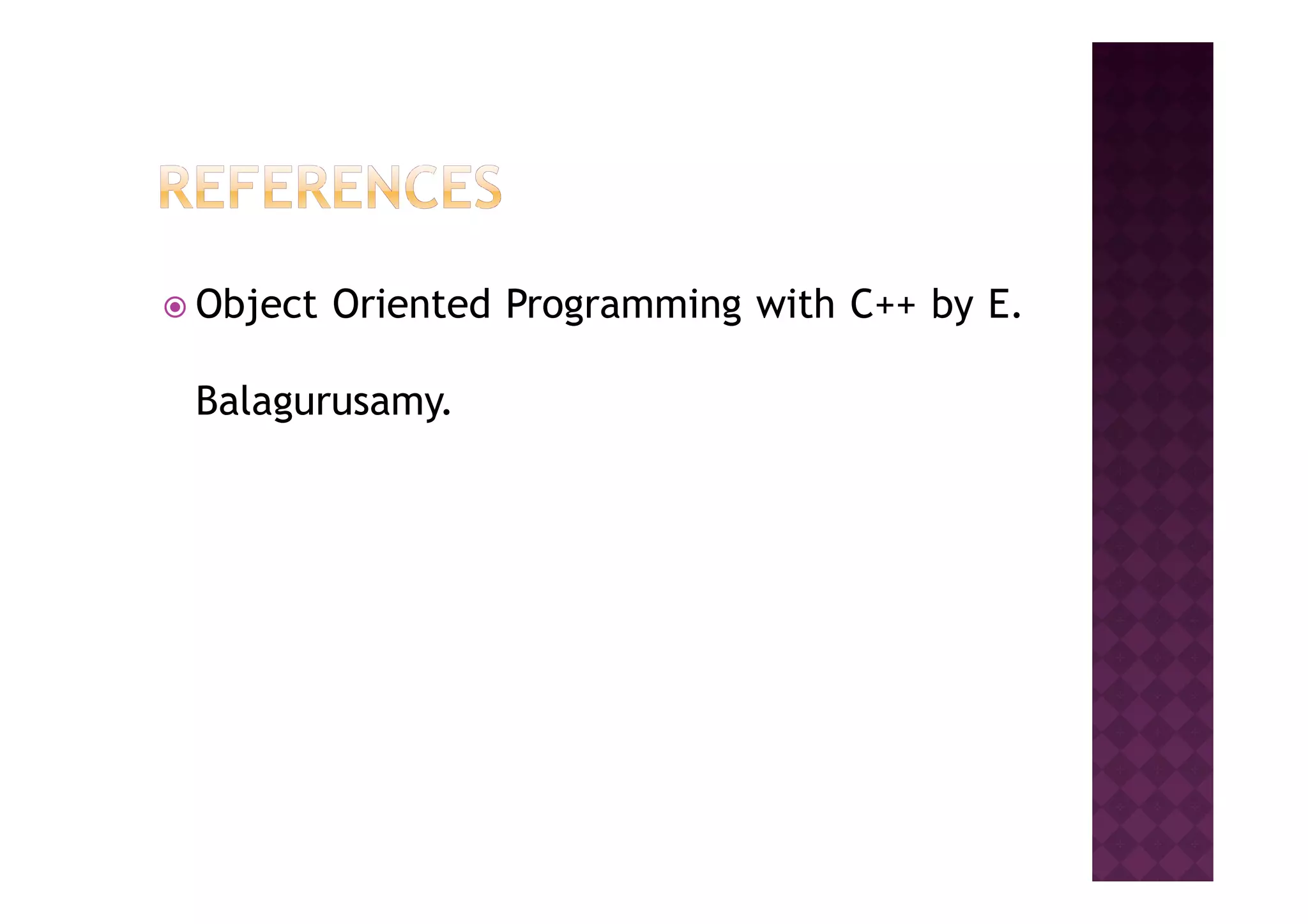 REFERENCES

Object Oriented Programming with C++ by E. Balagurusamy.